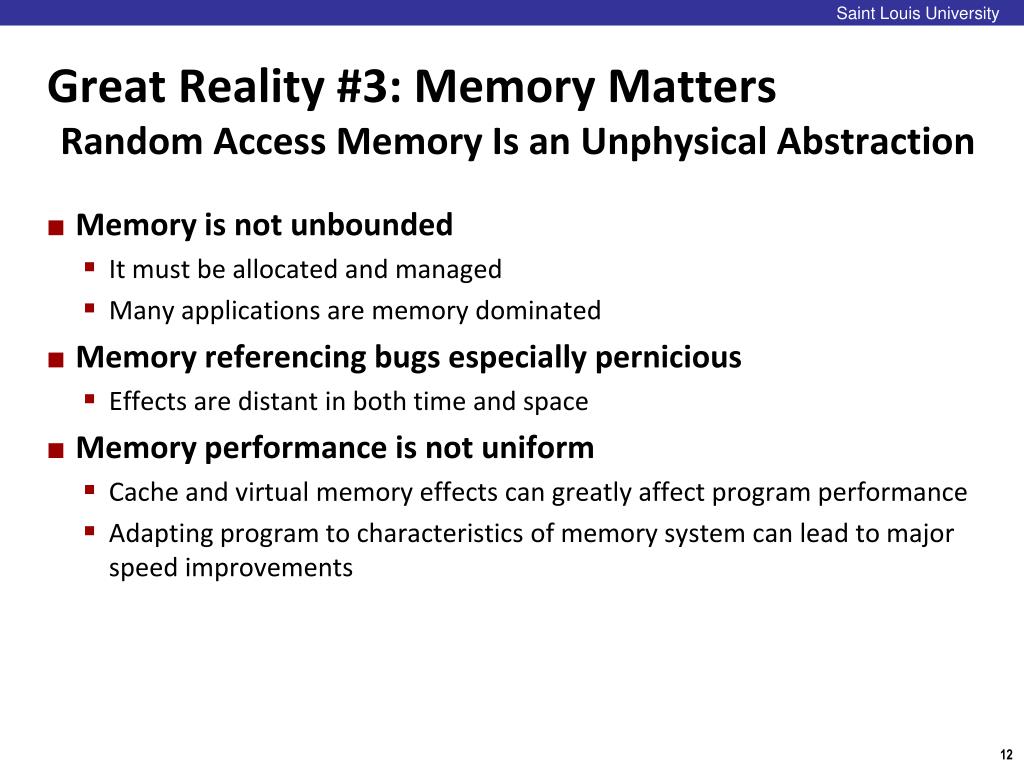 Saint Louis University

Great Reality #3: Memory Matters
Random Access Memory Is an Unphysical Abstraction

■ Memory is not unbounded
▪ It must be allocated and managed
▪ Many applications are memory dominated

■ Memory referencing bugs especially pernicious
▪ Effects are distant in both time and space

■ Memory performance is not uniform
▪ Cache and virtual memory effects can greatly affect program performance
▪ Adapting program to characteristics of memory system can lead to major speed improvements

12